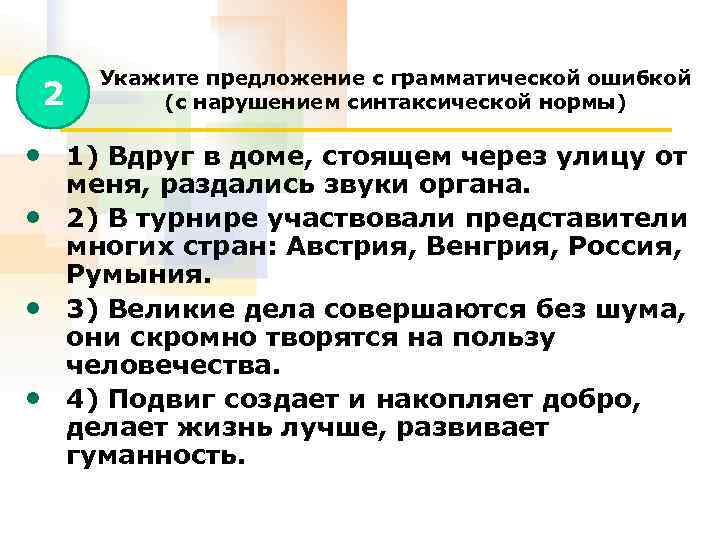 2

Укажите предложение с грамматической ошибкой (с нарушением синтаксической нормы)

• 1) Вдруг в доме, стоящем через улицу от меня, раздались звуки органа.
• 2) В турнире участвовали представители многих стран: Австрия, Венгрия, Россия, Румыния.
• 3) Великие дела совершаются без шума, они скромно творятся на пользу человечества.
• 4) Подвиг создает и накопляет добро, делает жизнь лучше, развивает гуманность.